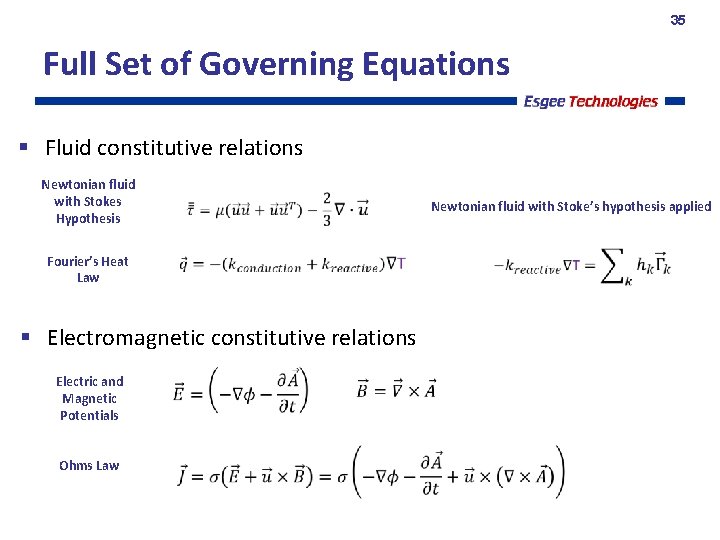 35

Full Set of Governing Equations

Esgee Technologies

▪ Fluid constitutive relations

Newtonian fluid with Stokes Hypothesis

$\bar{\bar{\tau}} = \mu(\vec{u}\vec{u} + \vec{u}\vec{u}^T) - \frac{2}{3}\nabla \cdot \vec{u}$

Newtonian fluid with Stoke's hypothesis applied

Fourier's Heat Law

$\vec{q} = -(k_{conduction} + k_{reactive})\nabla T$

$-k_{reactive}\nabla T = \sum_k h_k \vec{\Gamma}_k$

▪ Electromagnetic constitutive relations

Electric and Magnetic Potentials

$\vec{E} = \left(-\nabla\phi - \frac{\partial \vec{A}}{\partial t}\right)$ $\vec{B} = \vec{\nabla} \times \vec{A}$

Ohms Law

$\vec{J} = \sigma(\vec{E} + \vec{u} \times \vec{B}) = \sigma\left(-\nabla\phi - \frac{\partial \vec{A}}{\partial t} + \vec{u} \times (\nabla \times \vec{A})\right)$